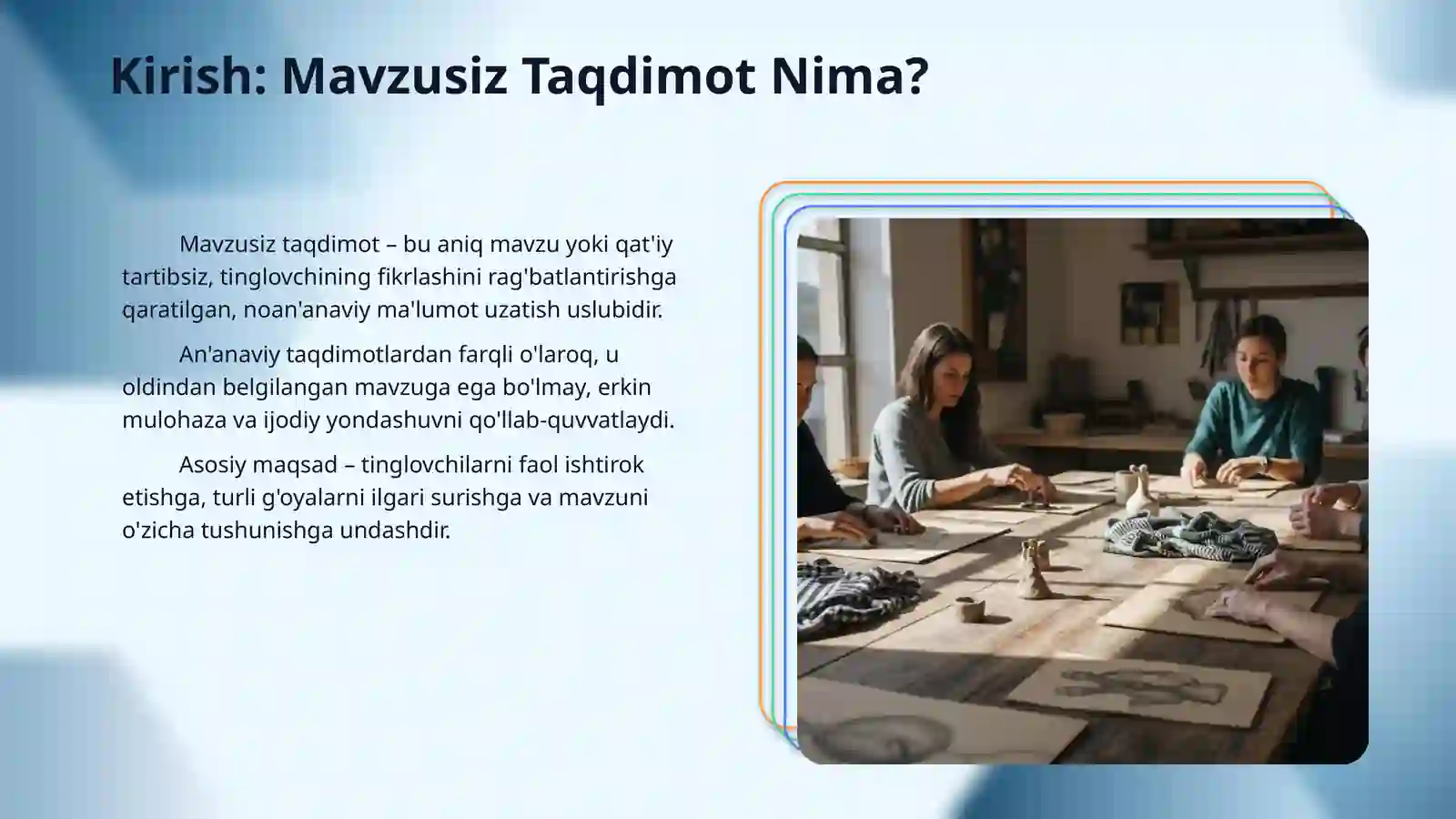 Kirish: Mavzusiz Taqdimot Nima?

Mavzusiz taqdimot – bu aniq mavzu yoki qat'iy tartibsiz, tinglovchining fikrlashini rag'batlantirishga qaratilgan, noan'anaviy ma'lumot uzatish uslubidir.

An'anaviy taqdimotlardan farqli o'laroq, u oldindan belgilangan mavzuga ega bo'lmay, erkin mulohaza va ijodiy yondashuvni qo'llab-quvvatlaydi.

Asosiy maqsad – tinglovchilarni faol ishtirok etishga, turli g'oyalarni ilgari surishga va mavzuni o'zicha tushunishga undashdir.